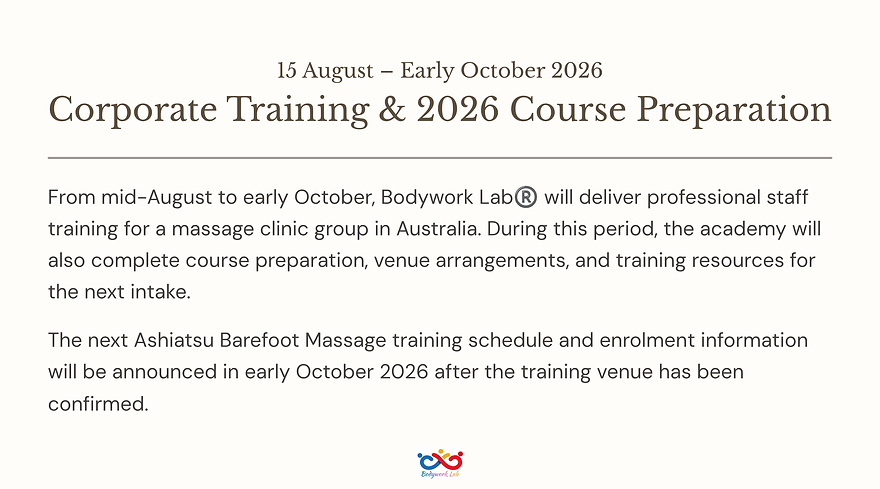 15 August – Early October 2026
Corporate Training & 2026 Course Preparation

From mid-August to early October, Bodywork Lab® will deliver professional staff training for a massage clinic group in Australia. During this period, the academy will also complete course preparation, venue arrangements, and training resources for the next intake.

The next Ashiatsu Barefoot Massage training schedule and enrolment information will be announced in early October 2026 after the training venue has been confirmed.

Bodywork Lab